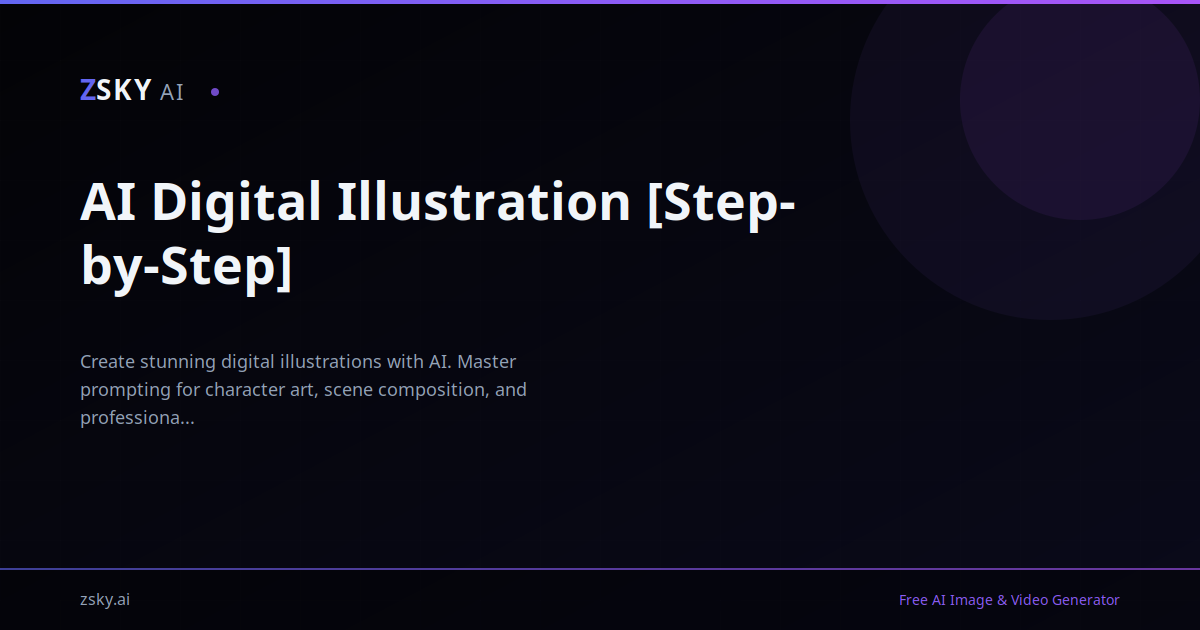 ZSKY AI

AI Digital Illustration [Step-by-Step]

Create stunning digital illustrations with AI. Master prompting for character art, scene composition, and professiona...

zsky.ai

Free AI Image & Video Generator